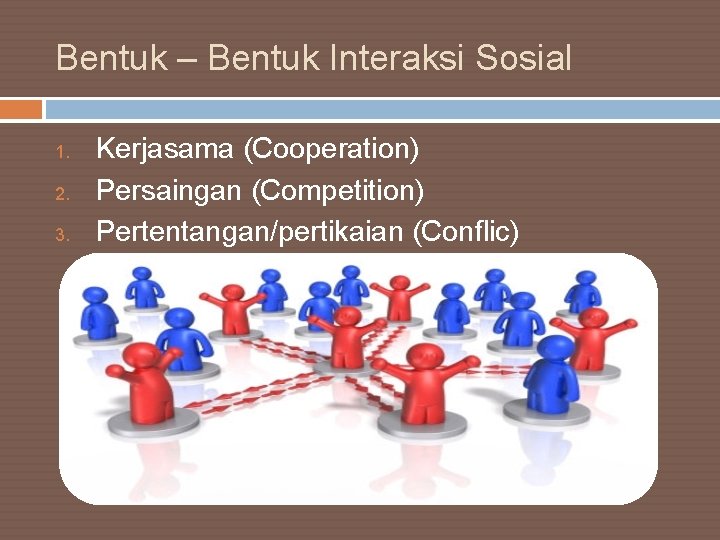 Bentuk – Bentuk Interaksi Sosial

1. Kerjasama (Cooperation)
2. Persaingan (Competition)
3. Pertentangan/pertikaian (Conflic)